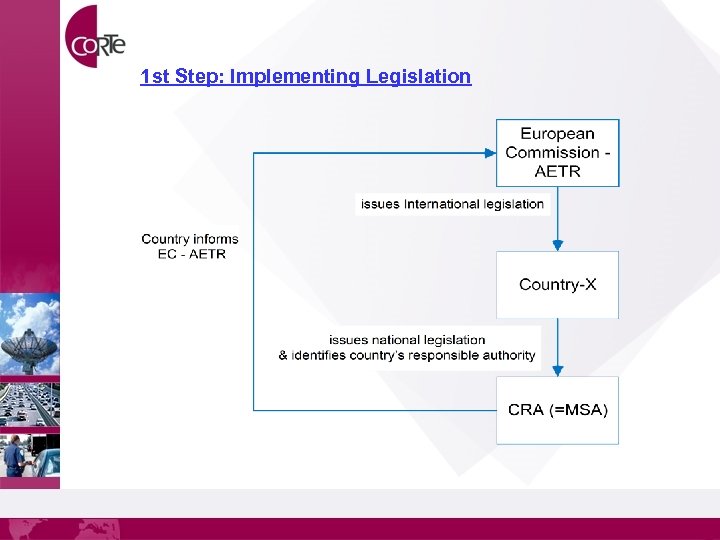 CORTe

1st Step: Implementing Legislation

European Commission - AETR

issues International legislation

Country informs EC - AETR

Country-X

issues national legislation & identifies country's responsible authority

CRA (=MSA)